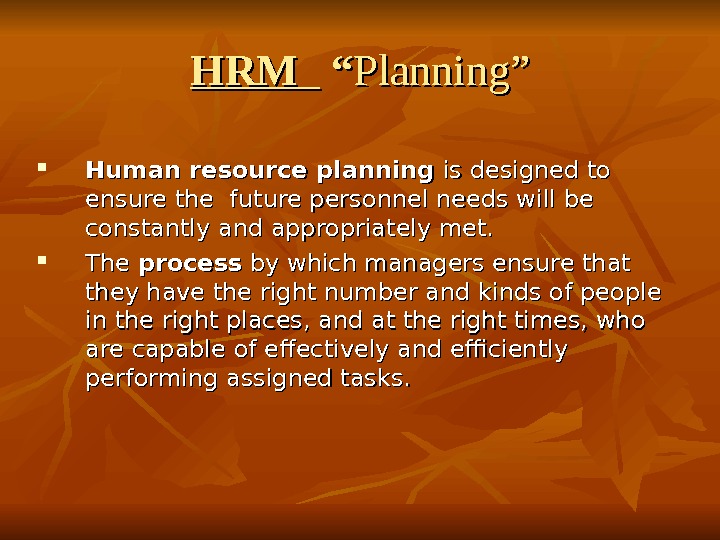 HRM “Planning”

▪ Human resource planning is designed to ensure the future personnel needs will be constantly and appropriately met.

▪ The process by which managers ensure that they have the right number and kinds of people in the right places, and at the right times, who are capable of effectively and efficiently performing assigned tasks.